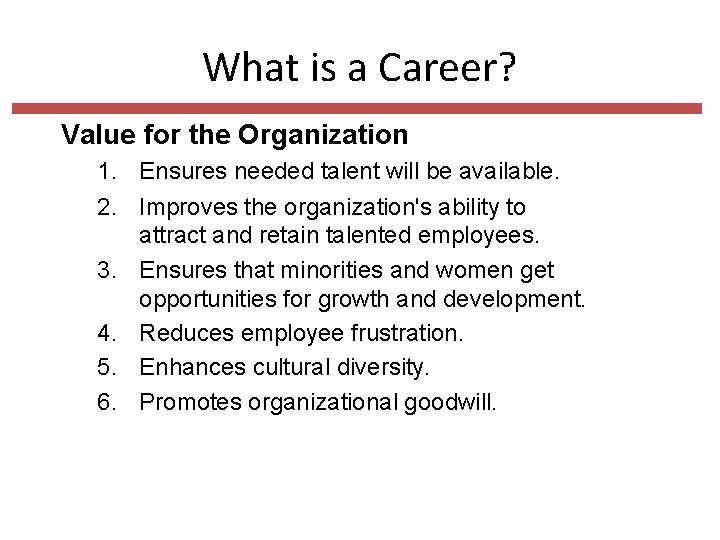 What is a Career?

Value for the Organization

1. Ensures needed talent will be available.
2. Improves the organization's ability to attract and retain talented employees.
3. Ensures that minorities and women get opportunities for growth and development.
4. Reduces employee frustration.
5. Enhances cultural diversity.
6. Promotes organizational goodwill.